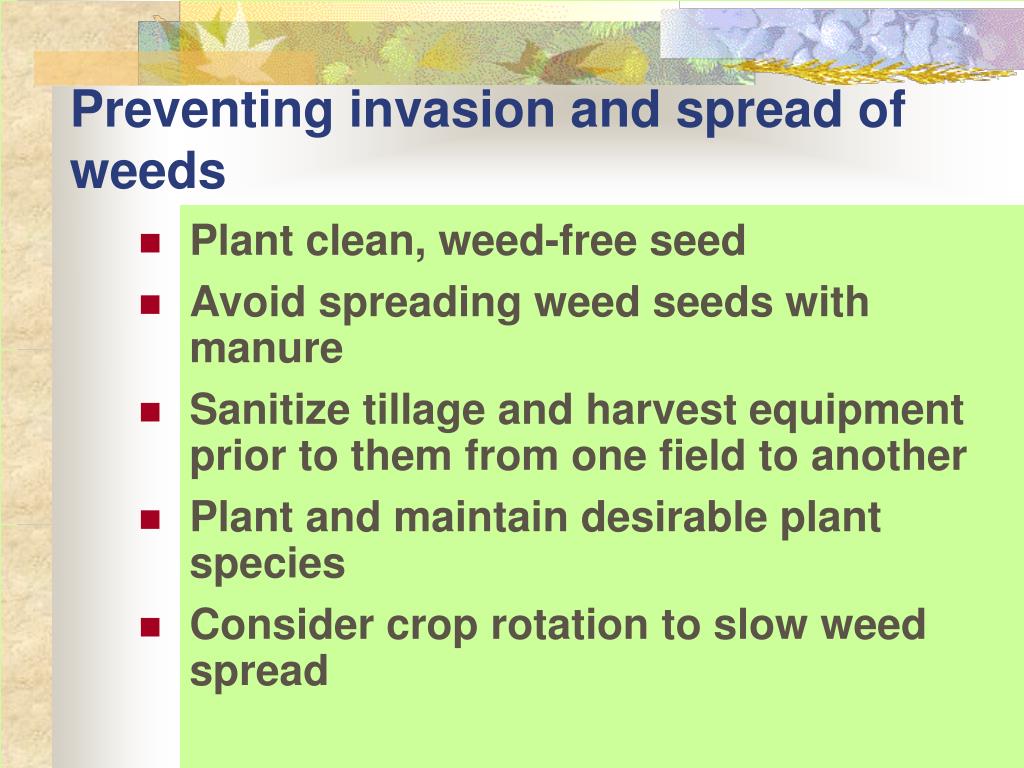 Preventing invasion and spread of weeds

- Plant clean, weed-free seed
- Avoid spreading weed seeds with manure
- Sanitize tillage and harvest equipment prior to them from one field to another
- Plant and maintain desirable plant species
- Consider crop rotation to slow weed spread